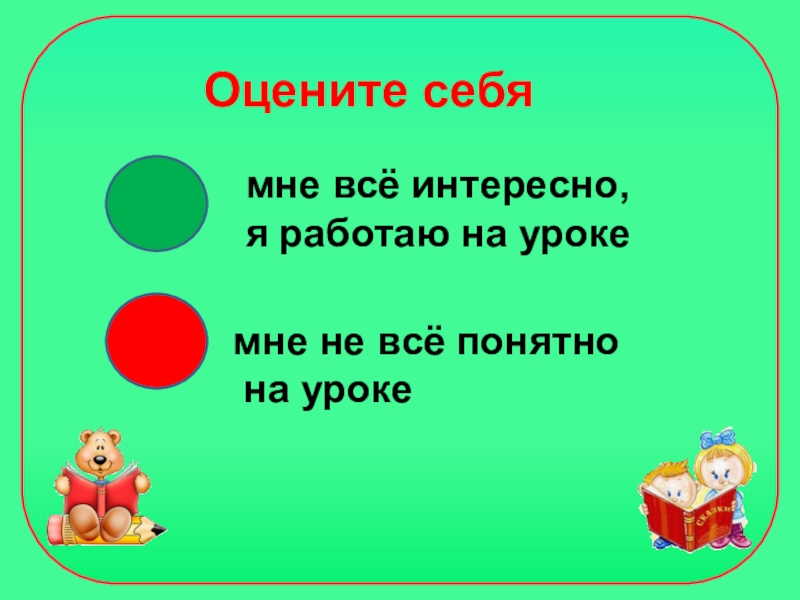 Оцените себя

мне всё интересно,
я работаю на уроке

мне не всё понятно
на уроке

СКАЗКИ